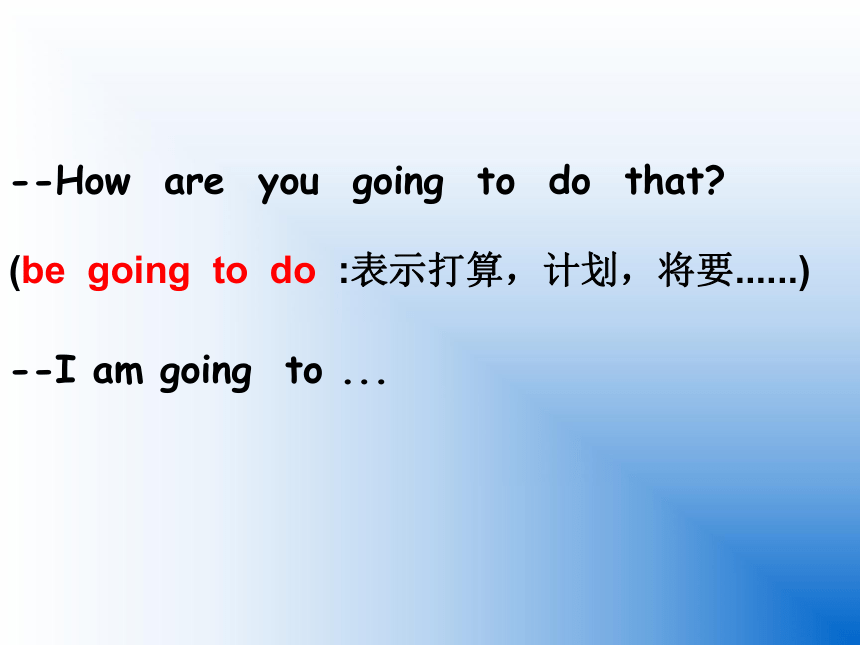 --How are you going to do that?

(be going to do :表示打算，计划，将要......)

--I am going to ...